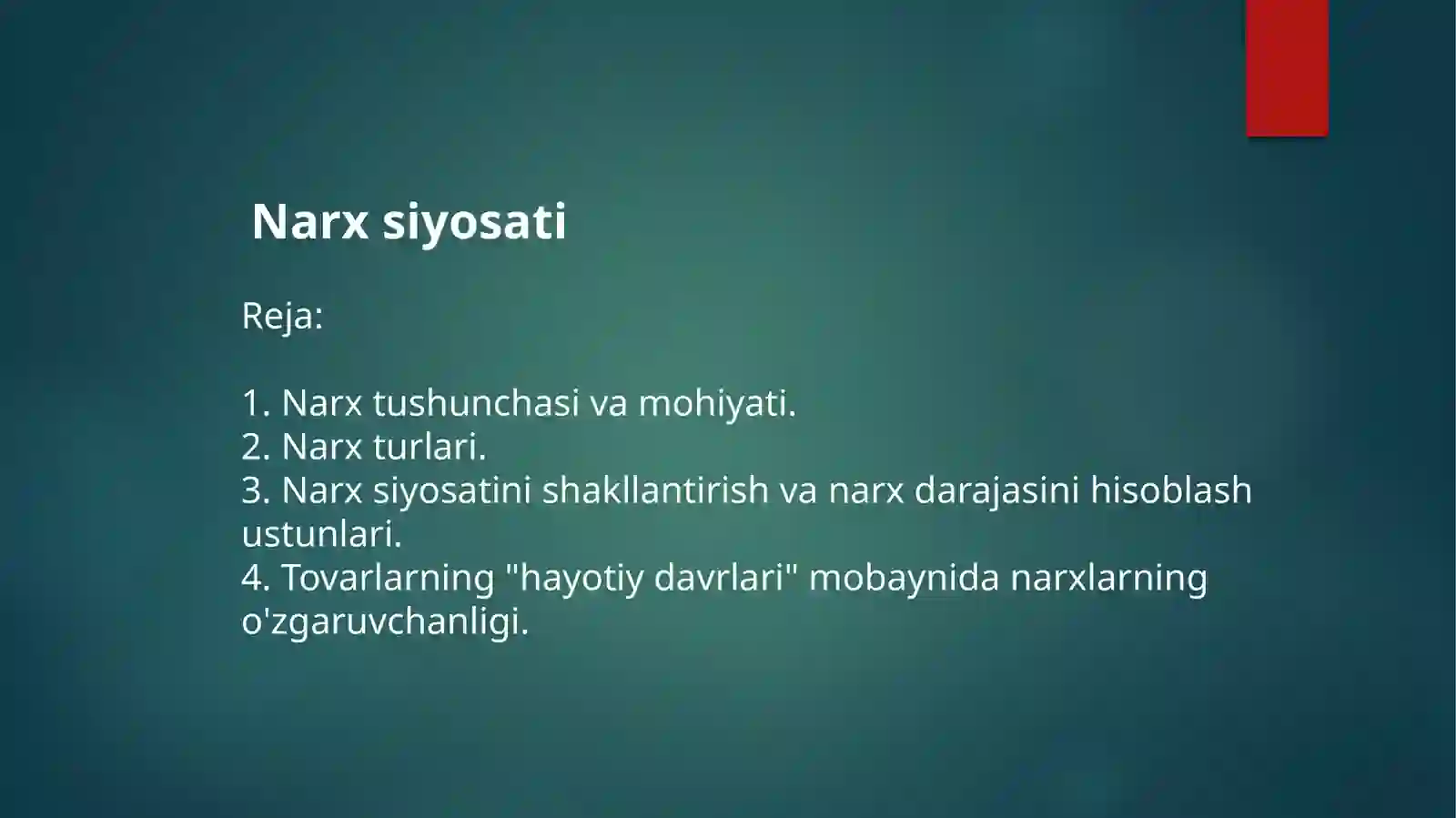 Narx siyosati

Reja:

1. Narx tushunchasi va mohiyati.
2. Narx turlari.
3. Narx siyosatini shakllantirish va narx darajasini hisoblash ustunlari.
4. Tovarlarning "hayotiy davrlari" mobaynida narxlarning o'zgaruvchanligi.